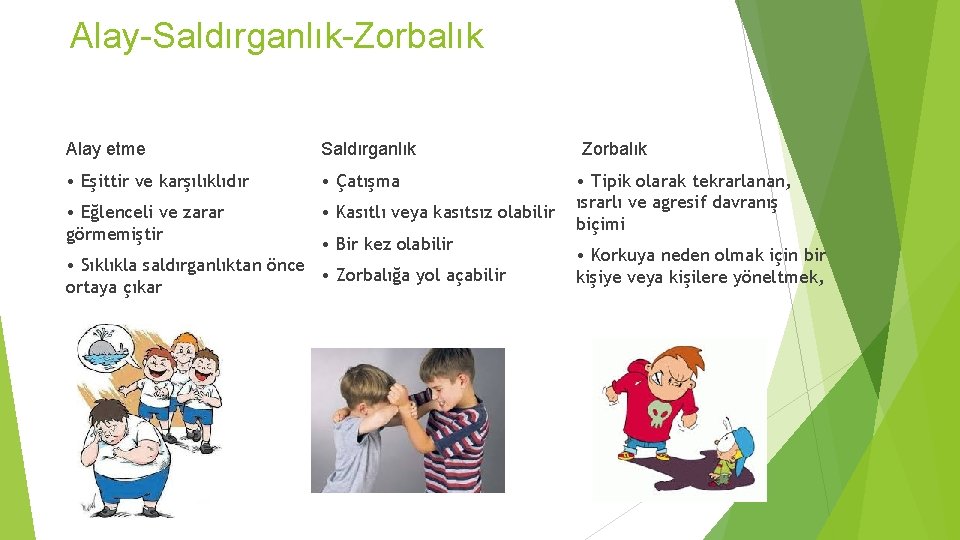 Alay-Saldırganlık-Zorbalık

Alay etme

• Eşittir ve karşılıklıdır

• Eğlenceli ve zarar görmemiştir

• Sıklıkla saldırganlıktan önce ortaya çıkar

Saldırganlık

• Çatışma

• Kasıtlı veya kasıtsız olabilir

• Bir kez olabilir

• Zorbalığa yol açabilir

Zorbalık

• Tipik olarak tekrarlanan, ısrarlı ve agresif davranış biçimi

• Korkuya neden olmak için bir kişiye veya kişilere yöneltmek,